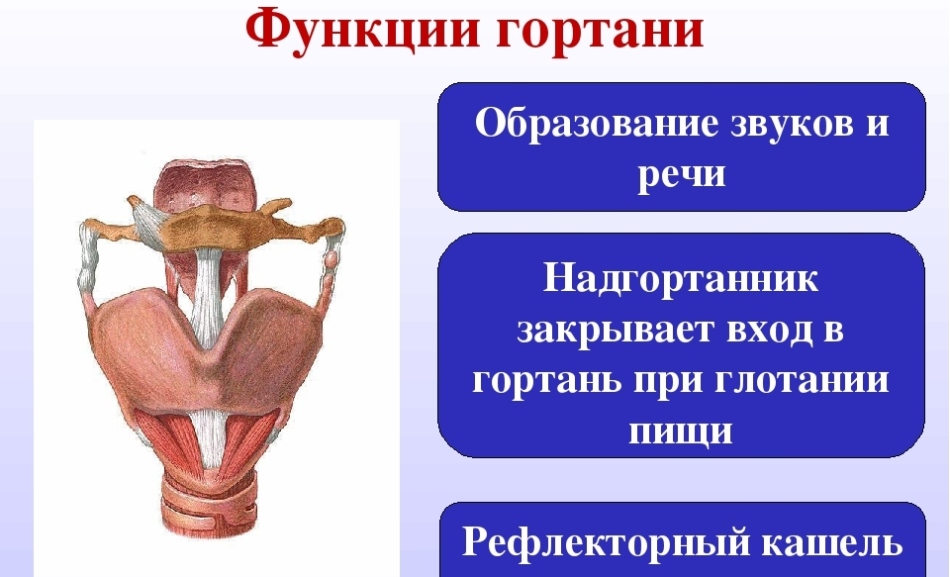 Функции гортани

Образование звуков и речи

Надгортанник закрывает вход в гортань при глотании пищи

Рефлекторный кашель